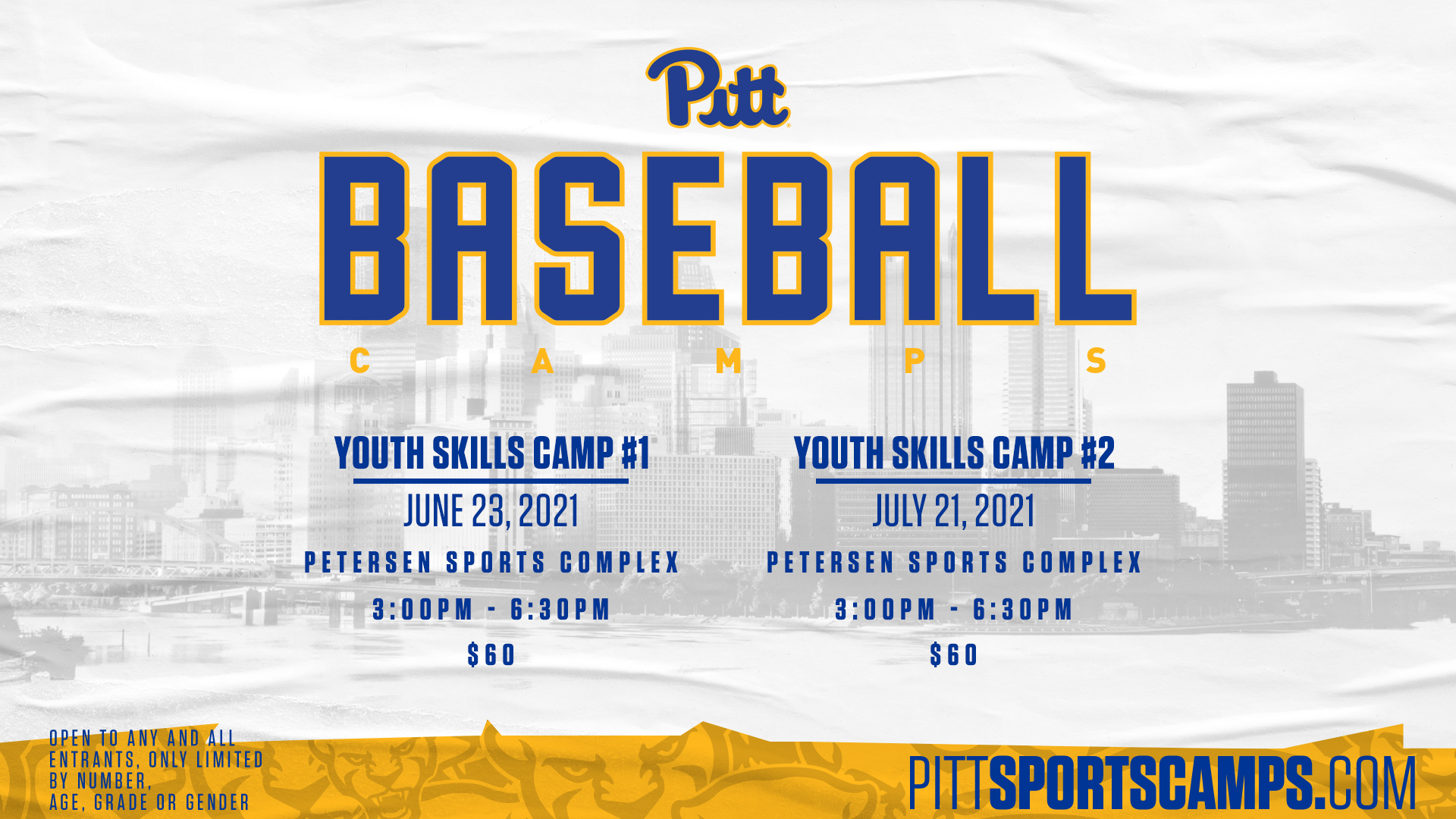 Pitt

BASEBALL

CAMPS

YOUTH SKILLS CAMP #1

JUNE 23, 2021

PETERSEN SPORTS COMPLEX

3:00PM - 6:30PM

$60

YOUTH SKILLS CAMP #2

JULY 21, 2021

PETERSEN SPORTS COMPLEX

3:00PM - 6:30PM

$60

OPEN TO ANY AND ALL ENTRANTS, ONLY LIMITED BY NUMBER, AGE, GRADE OR GENDER

PITTSPORTSCAMPS.COM